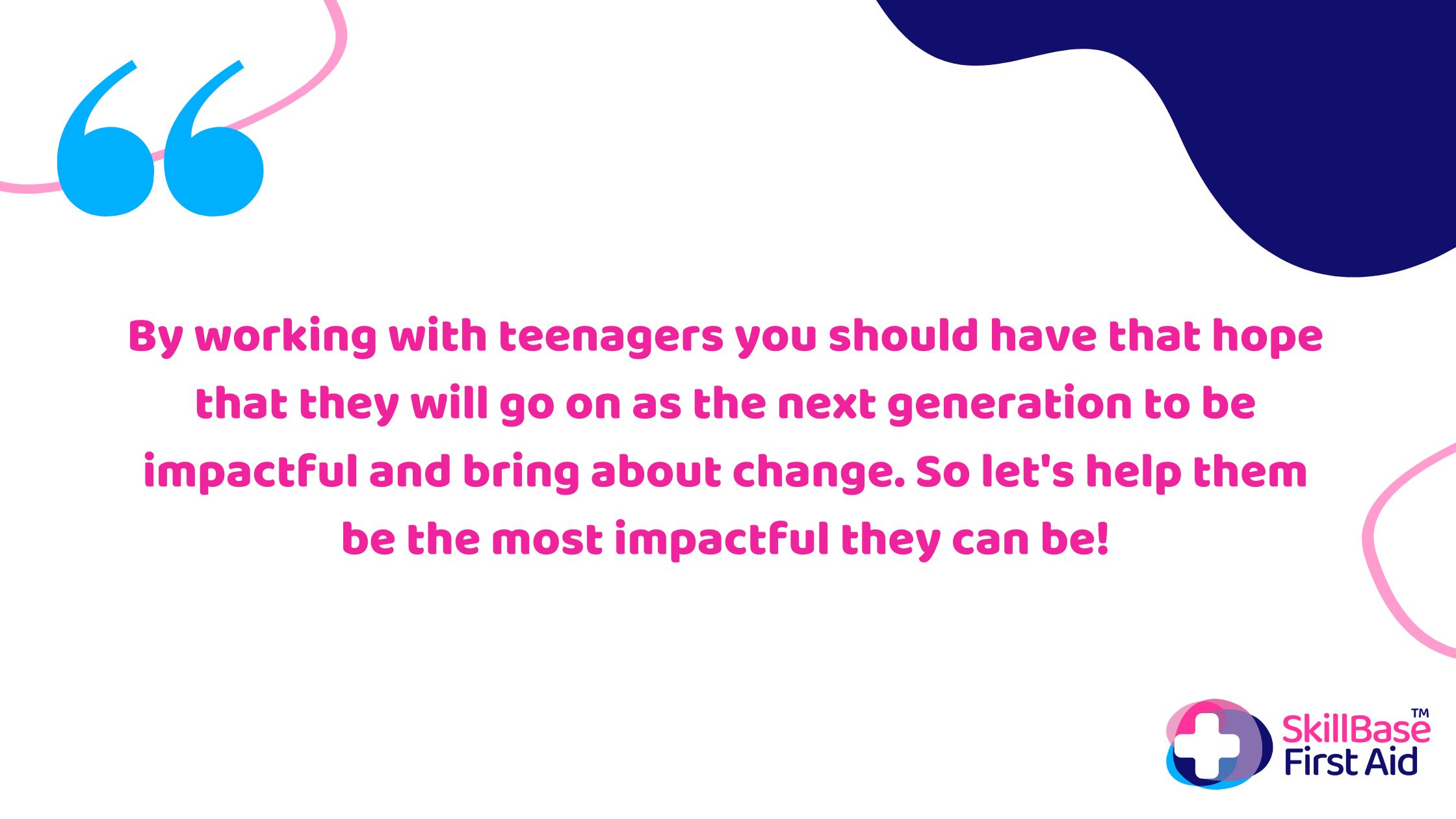 "

By working with teenagers you should have that hope that they will go on as the next generation to be impactful and bring about change. So let's help them be the most impactful they can be!

SkillBase™
First Aid